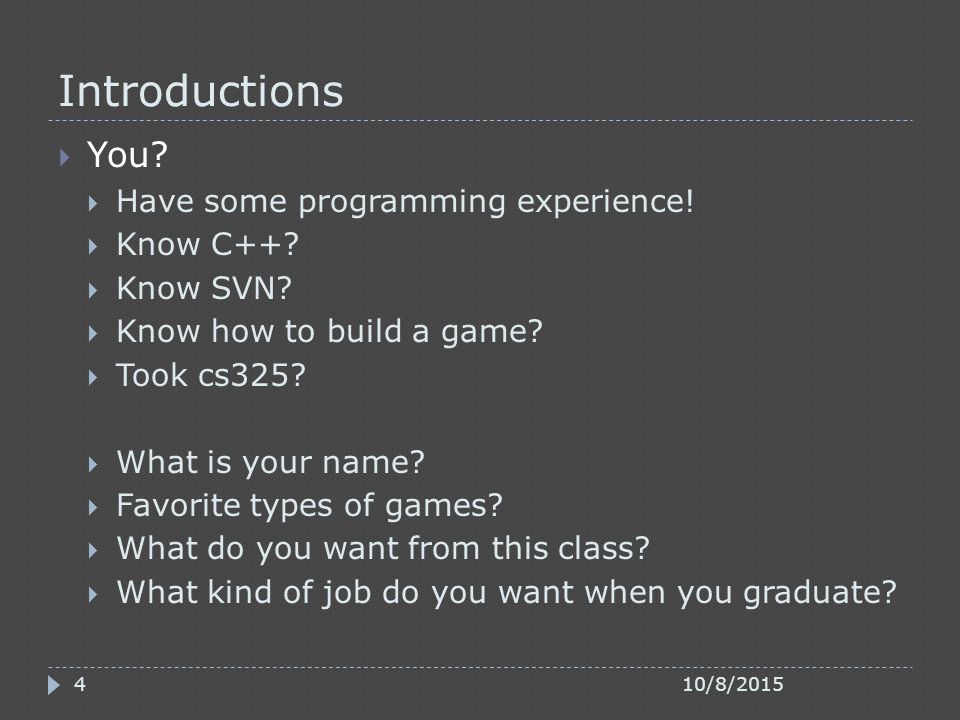 Introductions

You?

Have some programming experience!

Know C++?

Know SVN?

Know how to build a game?

Took cs325?

What is your name?

Favorite types of games?

What do you want from this class?

What kind of job do you want when you graduate?

4

10/8/2015